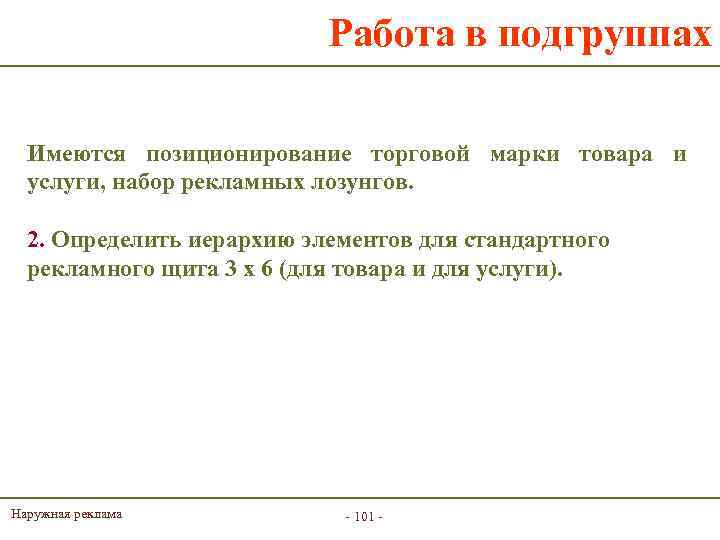 Работа в подгруппах

Имеются позиционирование торговой марки товара и услуги, набор рекламных лозунгов.

2. Определить иерархию элементов для стандартного рекламного щита 3 х 6 (для товара и для услуги).

Наружная реклама

- 101 -